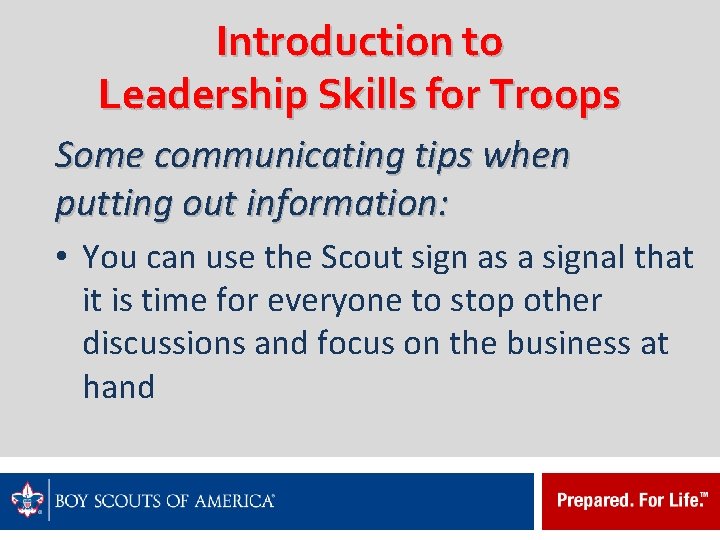 Introduction to Leadership Skills for Troops

Some communicating tips when putting out information:

• You can use the Scout sign as a signal that it is time for everyone to stop other discussions and focus on the business at hand

BOY SCOUTS OF AMERICA®

Prepared. For Life.™